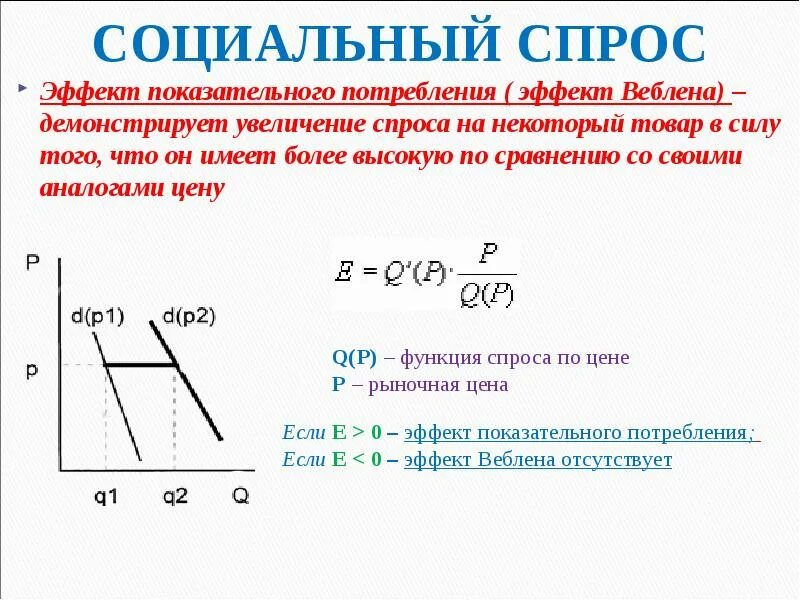 СОЦИАЛЬНЫЙ СПРОС

Эффект показательного потребления ( эффект Веблена) – демонстрирует увеличение спроса на некоторый товар в силу того, что он имеет более высокую по сравнению со своими аналогами цену

P
d(p1)
d(p2)
p
q1
q2
Q

$E = Q'(P) \cdot \frac{P}{Q(P)}$

Q(P) – функция спроса по цене
P – рыночная цена

Если E > 0 – эффект показательного потребления;
Если E < 0 – эффект Веблена отсутствует